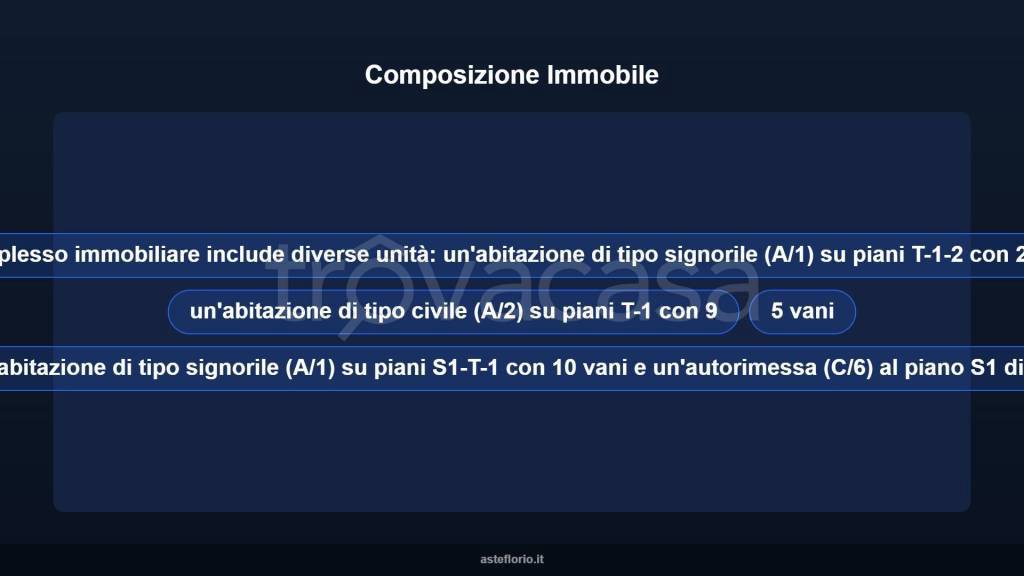 Composizione Immobile

plesso immobiliare include diverse unità: un'abitazione di tipo signorile (A/1) su piani T-1-2 con 2

un'abitazione di tipo civile (A/2) su piani T-1 con 9

5 vani

abitazione di tipo signorile (A/1) su piani S1-T-1 con 10 vani e un'autorimessa (C/6) al piano S1 di

trovacasa

asteflorio.it